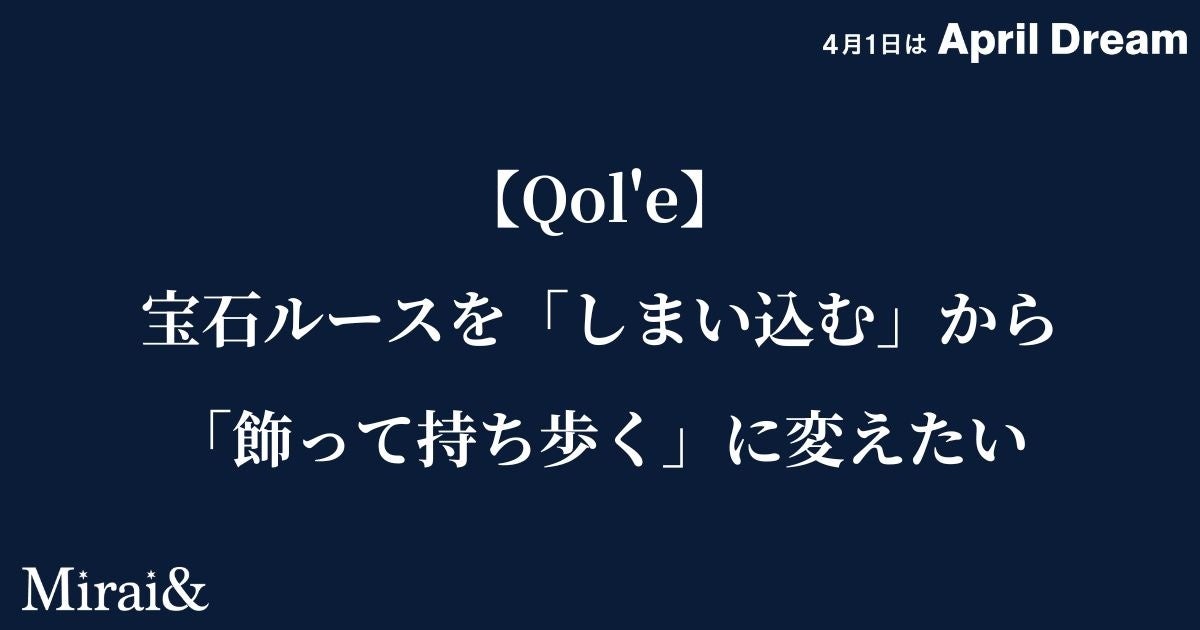 4月1日は April Dream

【Qol'e】
宝石ルースを「しまい込む」から
「飾って持ち歩く」に変えたい

Mirai&